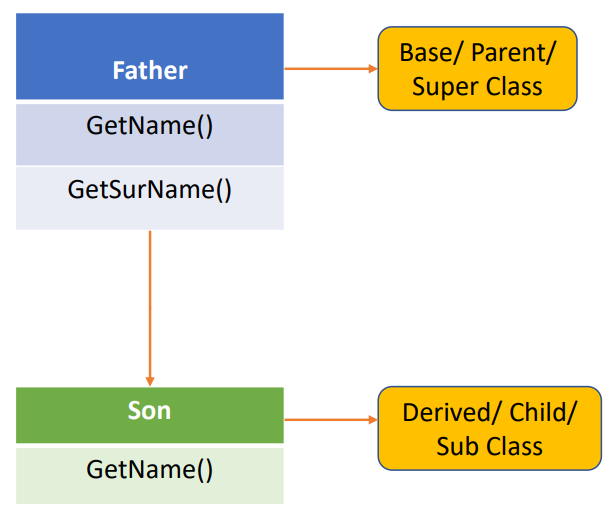 Father

Base/ Parent/ Super Class

GetName()

GetSurName()

Son

Derived/ Child/ Sub Class

GetName()